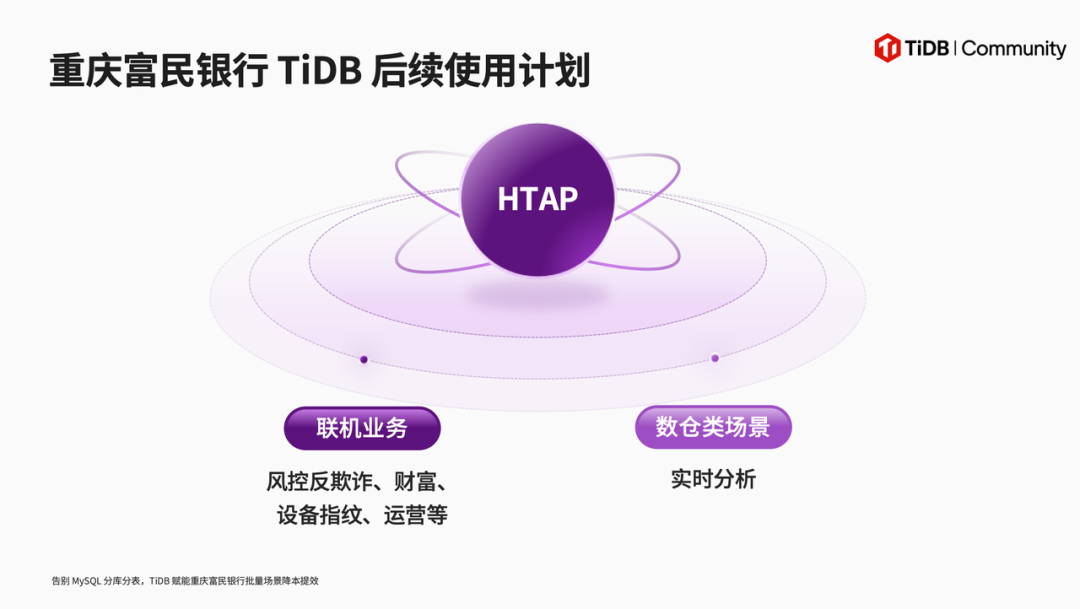 重庆富民银行 TiDB 后续使用计划

TiDB | Community

HTAP

联机业务

风控反欺诈、财富、设备指纹、运营等

数仓类场景

实时分析

告别 MySQL 分库分表，TiDB 赋能重庆富民银行批量场景降本提效